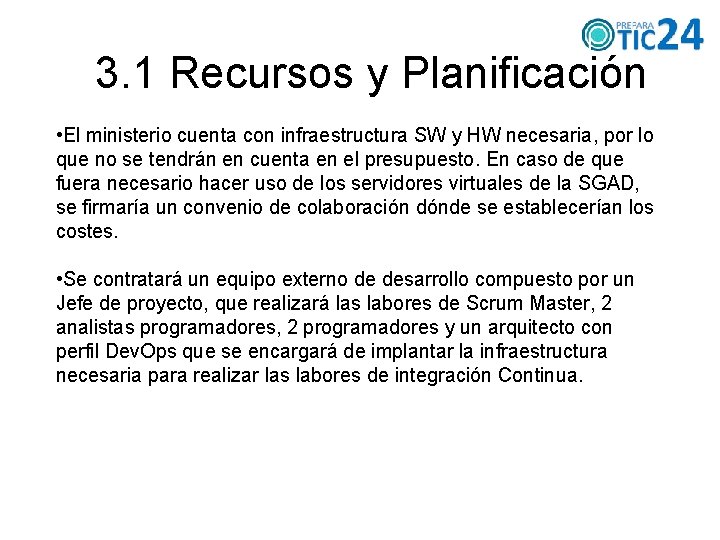 PREPARA TIC24

3.1 Recursos y Planificación

•El ministerio cuenta con infraestructura SW y HW necesaria, por lo que no se tendrán en cuenta en el presupuesto. En caso de que fuera necesario hacer uso de los servidores virtuales de la SGAD, se firmaría un convenio de colaboración dónde se establecerían los costes.

•Se contratará un equipo externo de desarrollo compuesto por un Jefe de proyecto, que realizará las labores de Scrum Master, 2 analistas programadores, 2 programadores y un arquitecto con perfil DevOps que se encargará de implantar la infraestructura necesaria para realizar las labores de integración Continua.